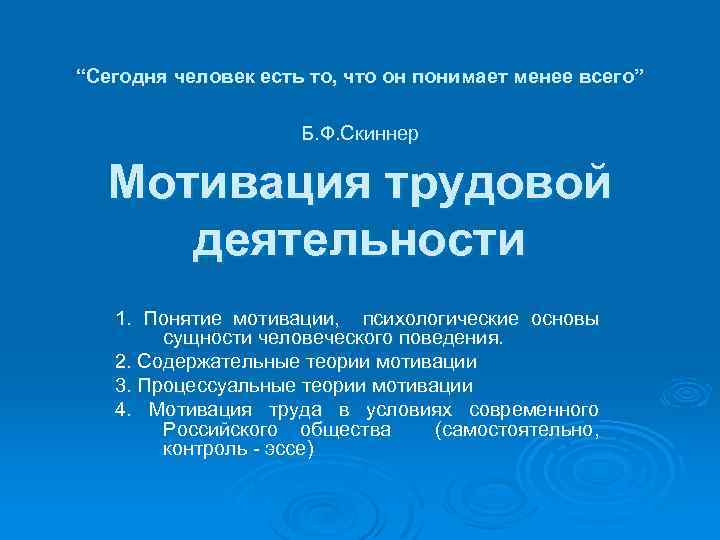 “Сегодня человек есть то, что он понимает менее всего”

Б.Ф.Скиннер

Мотивация трудовой деятельности

1. Понятие мотивации, психологические основы сущности человеческого поведения.

2. Содержательные теории мотивации

3. Процессуальные теории мотивации

4. Мотивация труда в условиях современного Российского общества (самостоятельно, контроль - эссе)